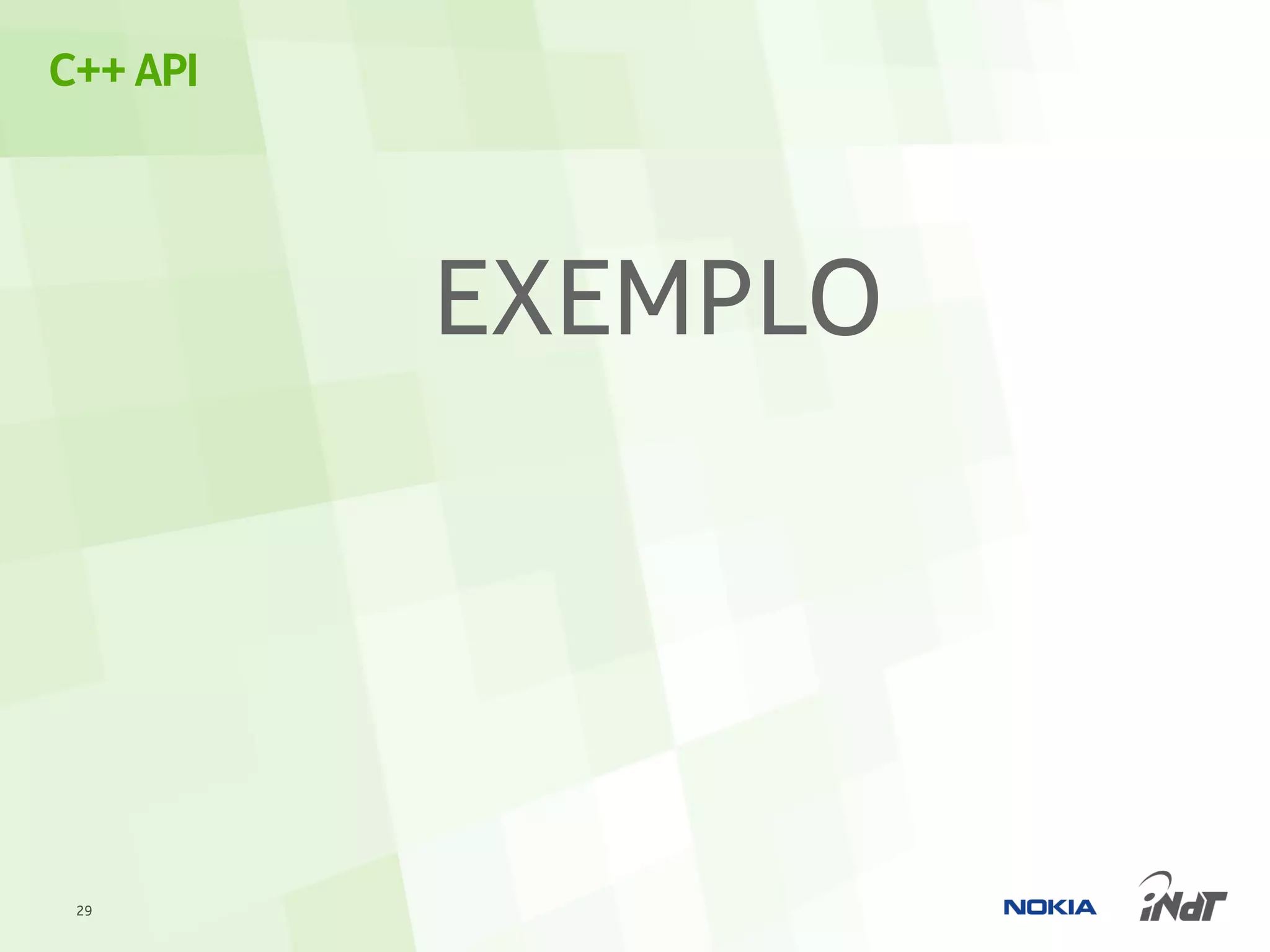 C++ API

EXEMPLO

29

NOKIA iNdT